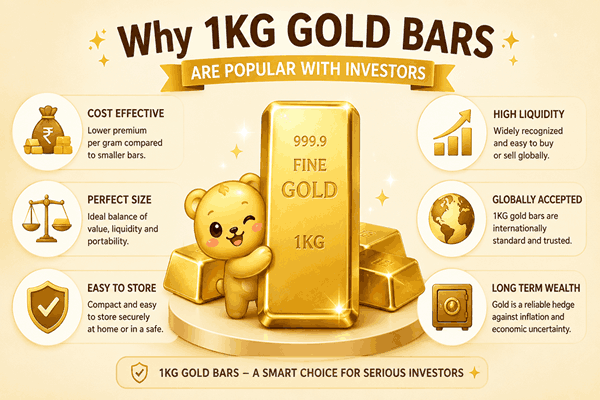 Why 1KG GOLD BARS

ARE POPULAR WITH INVESTORS

₹

COST EFFECTIVE
Lower premium per gram compared to smaller bars.

PERFECT SIZE
Ideal balance of value, liquidity and portability.

EASY TO STORE
Compact and easy to store securely at home or in a safe.

999.9
FINE
GOLD
1KG

HIGH LIQUIDITY
Widely recognized and easy to buy or sell globally.

GLOBALLY ACCEPTED
1KG gold bars are internationally standard and trusted.

LONG TERM WEALTH
Gold is a reliable hedge against inflation and economic uncertainty.

1KG GOLD BARS – A SMART CHOICE FOR SERIOUS INVESTORS